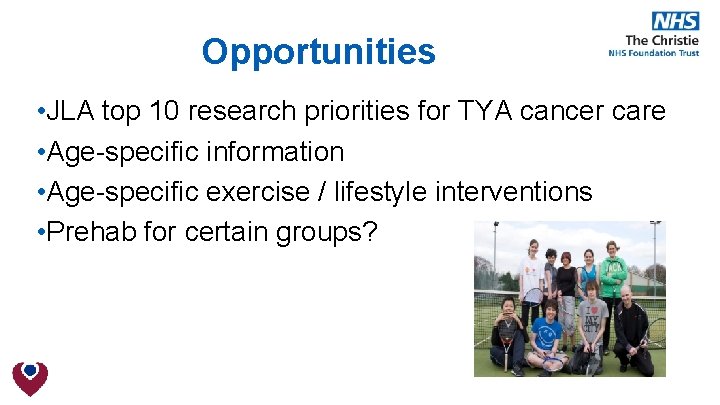 NHS
The Christie
NHS Foundation Trust

Opportunities

•JLA top 10 research priorities for TYA cancer care
•Age-specific information
•Age-specific exercise / lifestyle interventions
•Prehab for certain groups?